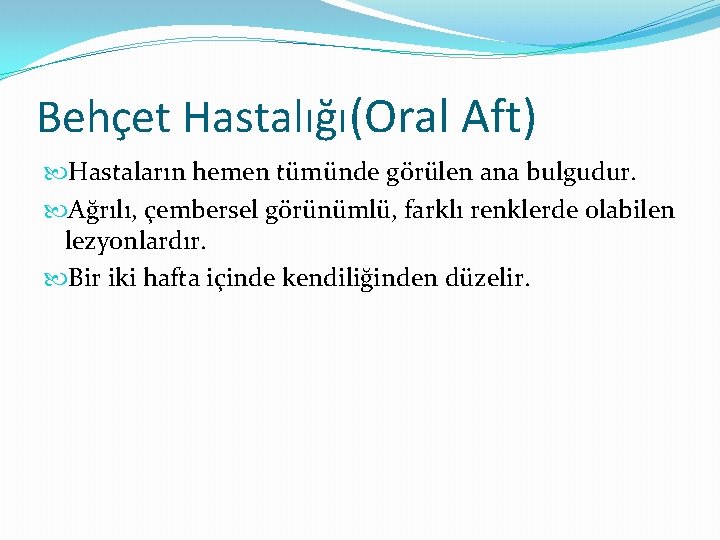 Behçet Hastalığı(Oral Aft)

Hastaların hemen tümünde görülen ana bulgudur.

Ağrılı, çembersel görünümlü, farklı renklerde olabilen lezyonlardır.

Bir iki hafta içinde kendiliğinden düzelir.